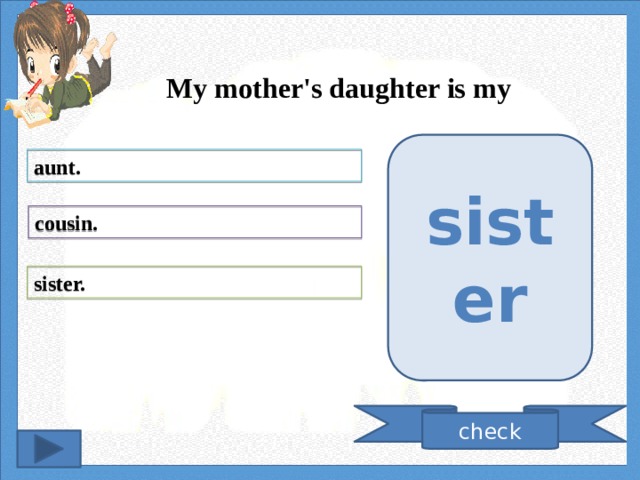 My mother's daughter is my

aunt.

cousin.

sister.

sister

check